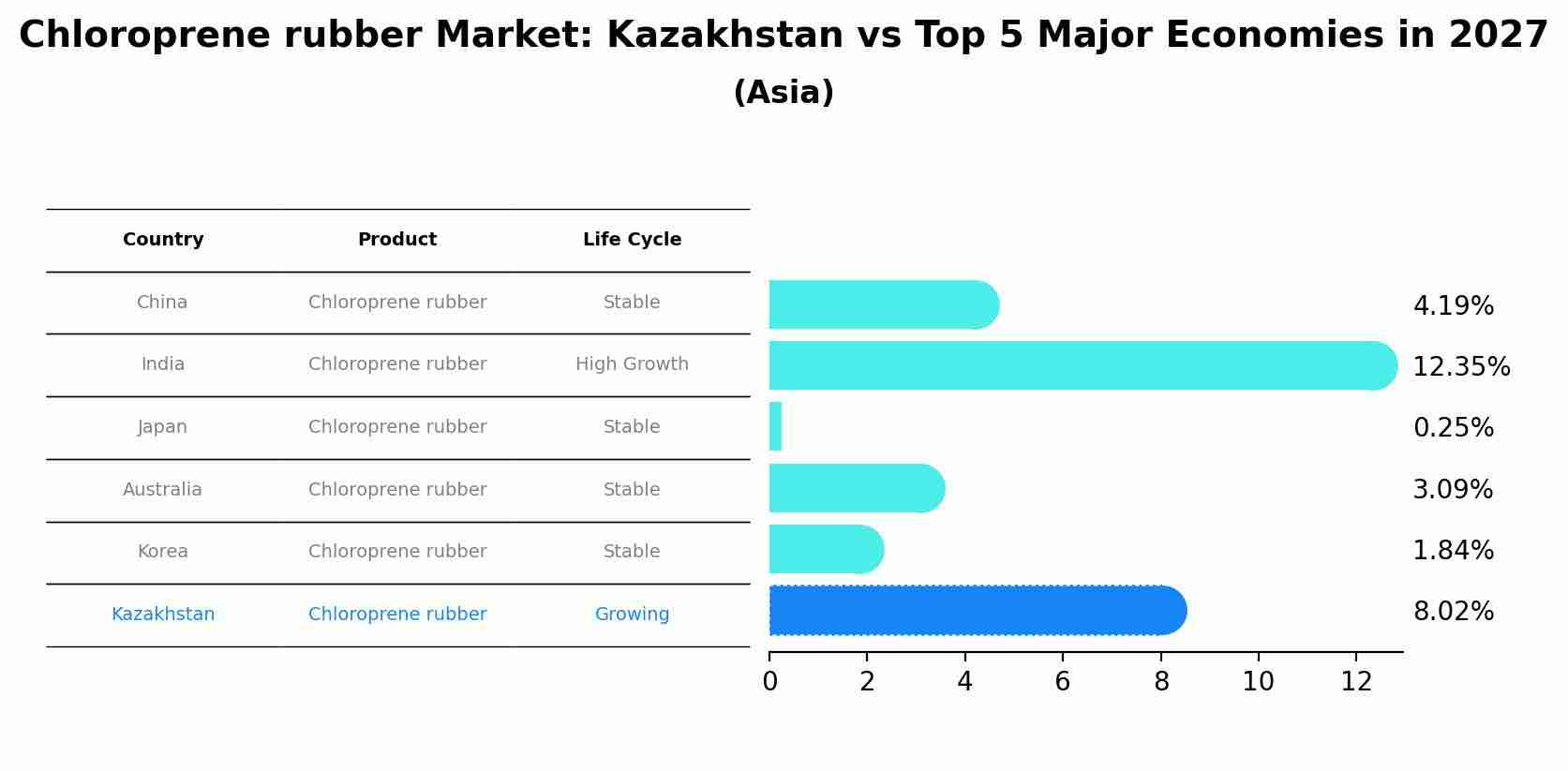 Chloroprene rubber Market: Kazakhstan vs Top 5 Major Economies in 2027
(Asia)

| Country | Product | Life Cycle |
|---|---|---|
| China | Chloroprene rubber | Stable |
| India | Chloroprene rubber | High Growth |
| Japan | Chloroprene rubber | Stable |
| Australia | Chloroprene rubber | Stable |
| Korea | Chloroprene rubber | Stable |
| Kazakhstan | Chloroprene rubber | Growing |

4.19%
12.35%
0.25%
3.09%
1.84%
8.02%

0 2 4 6 8 10 12